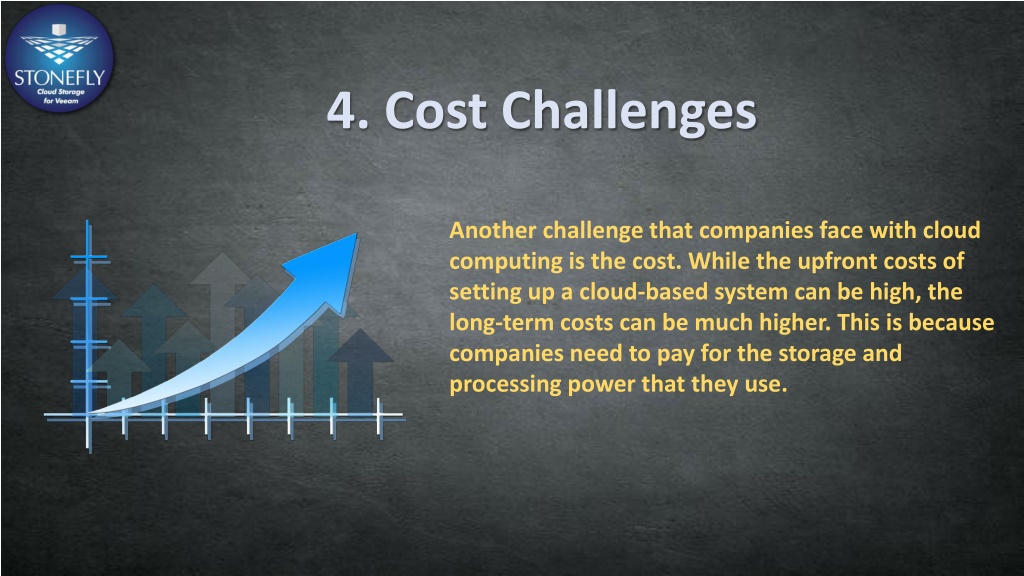 STONEFLY
Cloud Storage for Veeam

4. Cost Challenges

Another challenge that companies face with cloud computing is the cost. While the upfront costs of setting up a cloud-based system can be high, the long-term costs can be much higher. This is because companies need to pay for the storage and processing power that they use.